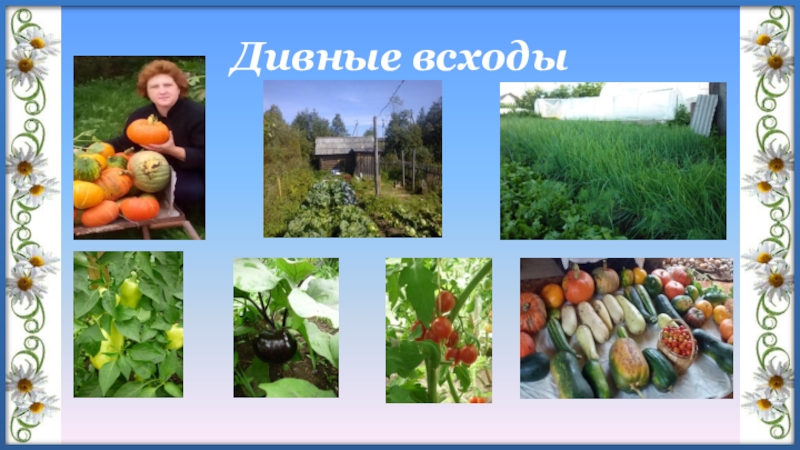 Дивные всходы